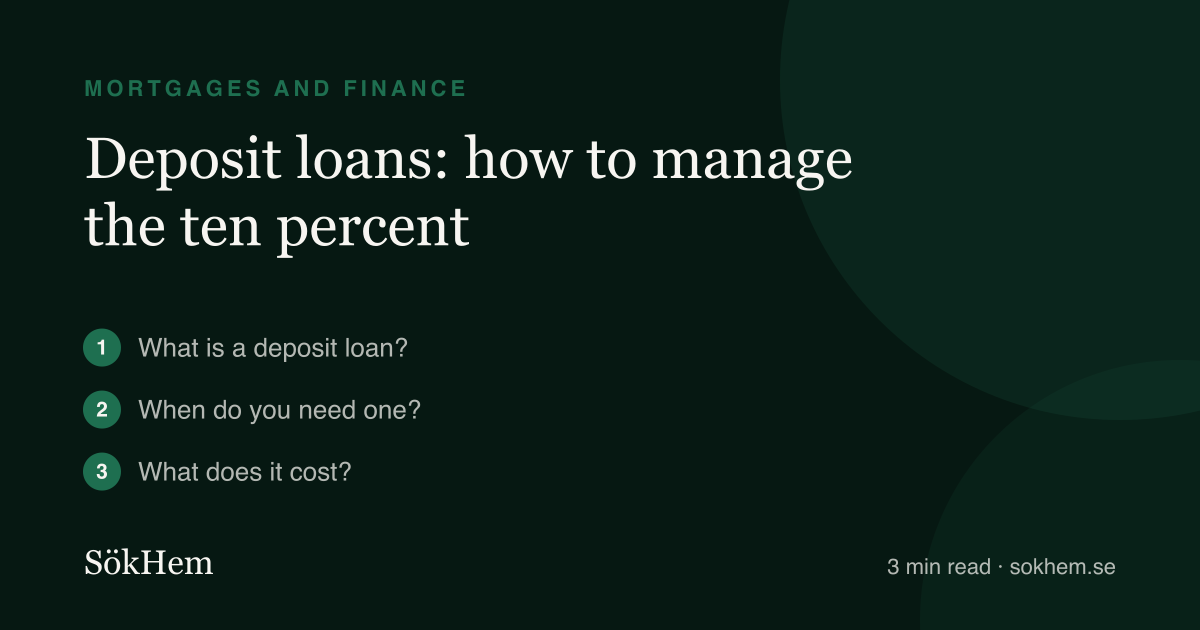 MORTGAGES AND FINANCE

Deposit loans: how to manage the ten percent

1 What is a deposit loan?

2 When do you need one?

3 What does it cost?

SökHem

3 min read · sokhem.se